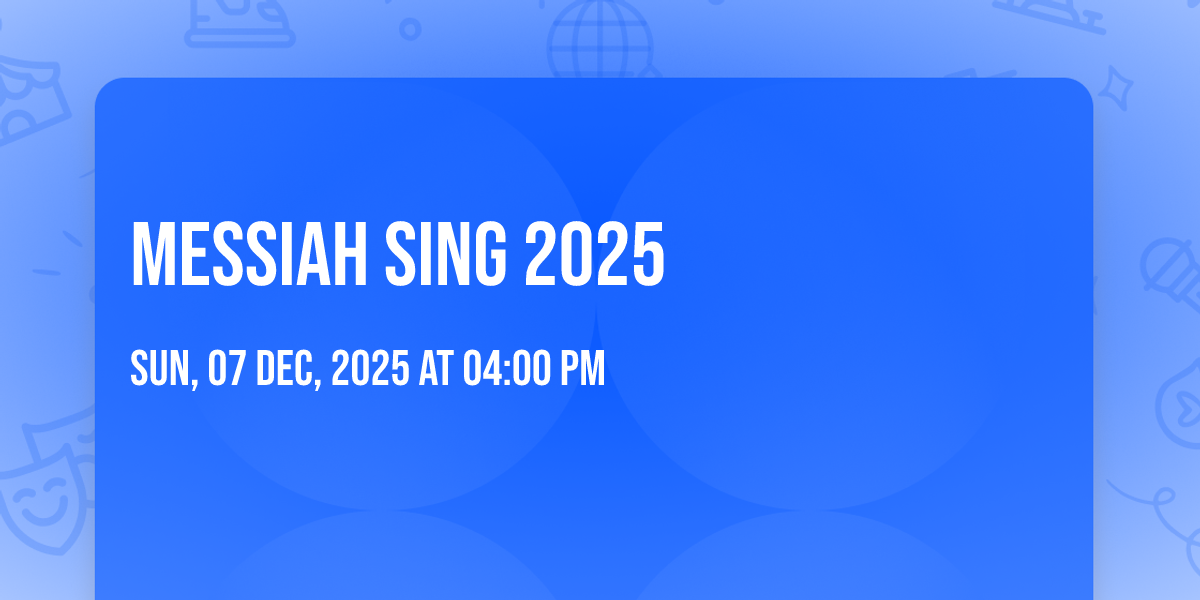 MESSIAH SING 2025

SUN, 07 DEC, 2025 AT 04:00 PM